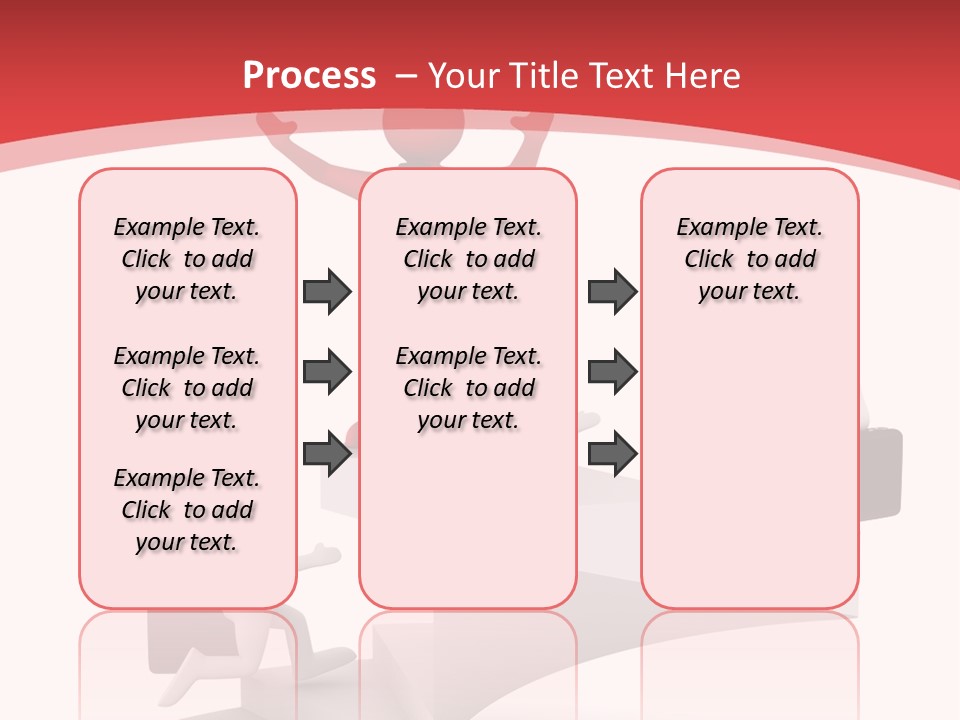 Process – Your Title Text Here

Example Text. Click to add your text.

Example Text. Click to add your text.

Example Text. Click to add your text.

Example Text. Click to add your text.

Example Text. Click to add your text.

Example Text. Click to add your text.